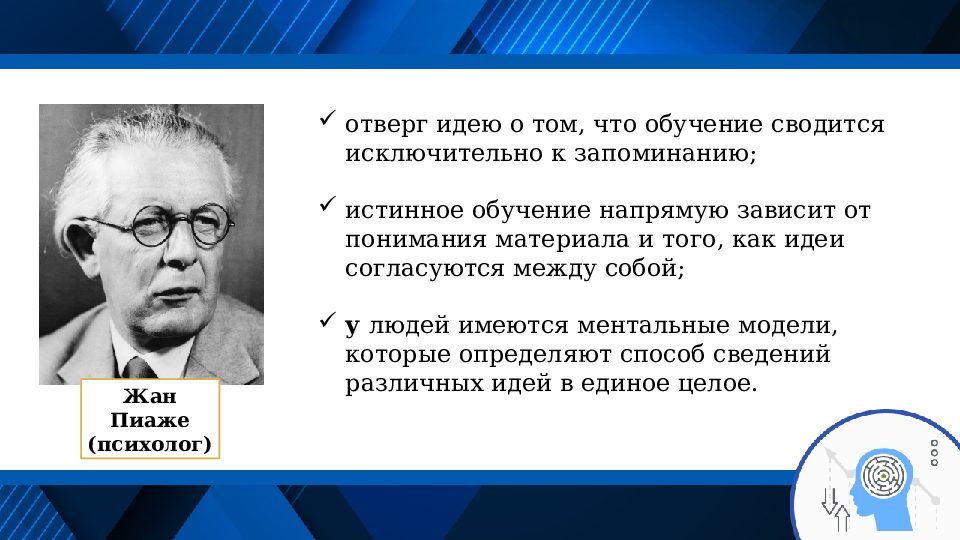 Жан Пиаже (психолог)

✓ отверг идею о том, что обучение сводится исключительно к запоминанию;

✓ истинное обучение напрямую зависит от понимания материала и того, как идеи согласуются между собой;

✓ у людей имеются ментальные модели, которые определяют способ сведений различных идей в единое целое.